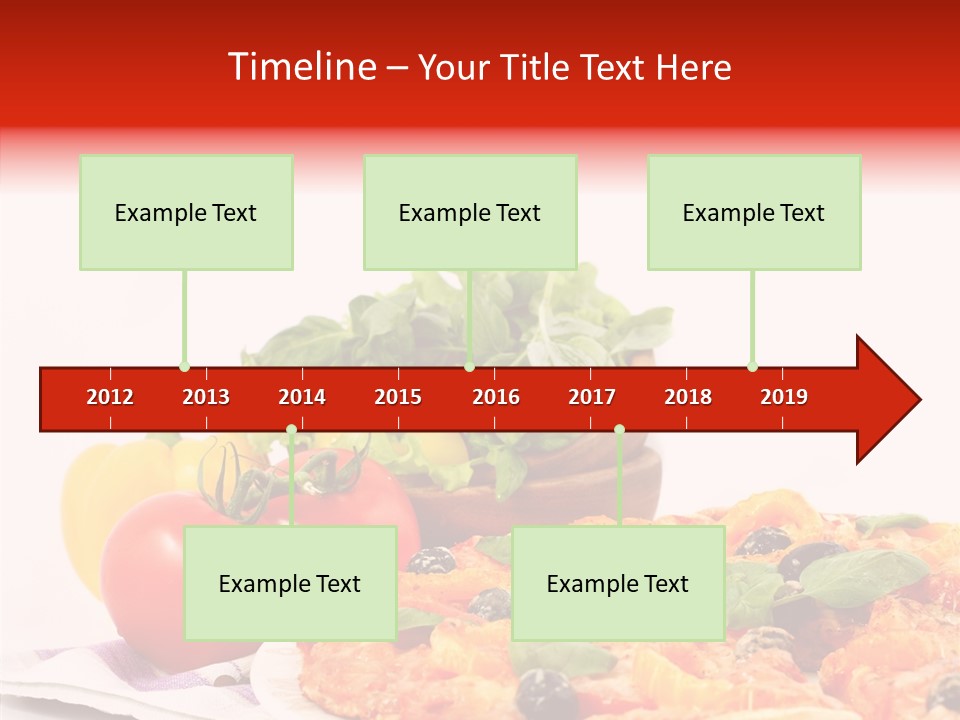 Timeline – Your Title Text Here

Example Text

Example Text

Example Text

2012 2013 2014 2015 2016 2017 2018 2019

Example Text

Example Text